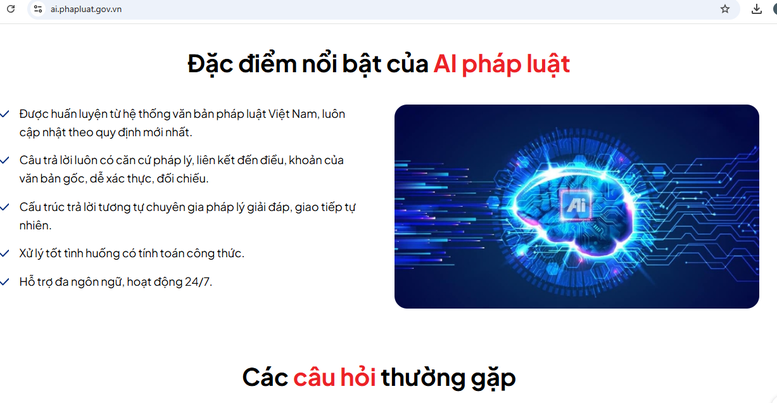 ai.phapluat.gov.vn

Đặc điểm nổi bật của AI pháp luật

Được huấn luyện từ hệ thống văn bản pháp luật Việt Nam, luôn cập nhật theo quy định mới nhất.

Câu trả lời luôn có căn cứ pháp lý, liên kết đến điều, khoản của văn bản gốc, dễ xác thực, đối chiếu.

Cấu trúc trả lời tương tự chuyên gia pháp lý giải đáp, giao tiếp tự nhiên.

Xử lý tốt tình huống có tính toán công thức.

Hỗ trợ đa ngôn ngữ, hoạt động 24/7.

Ai

Các câu hỏi thường gặp